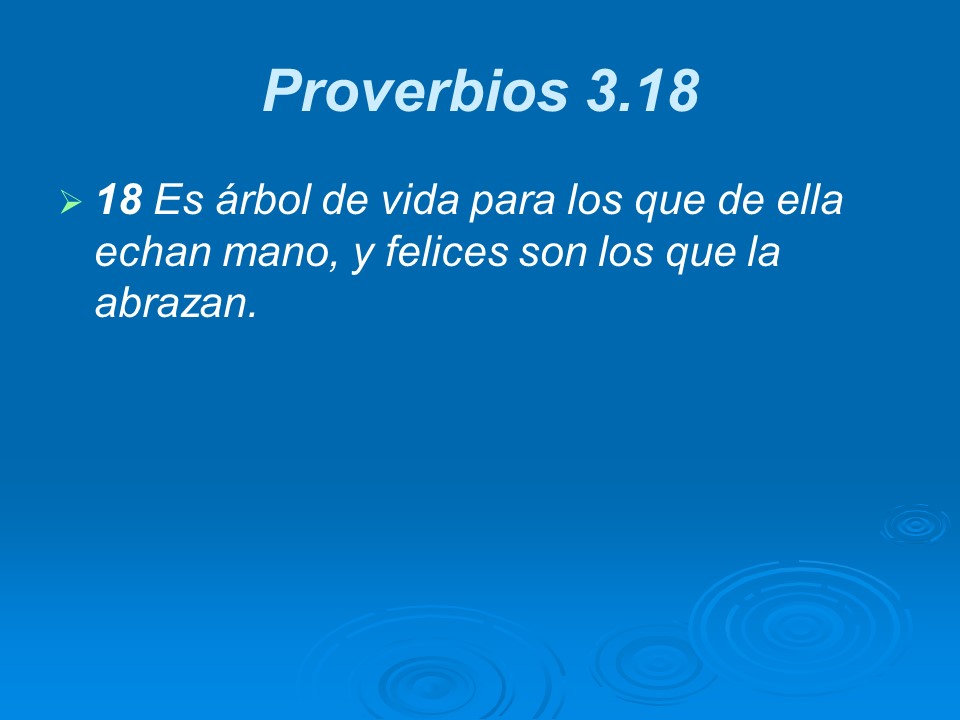 Proverbios 3.18

18 Es árbol de vida para los que de ella echan mano, y felices son los que la abrazan.